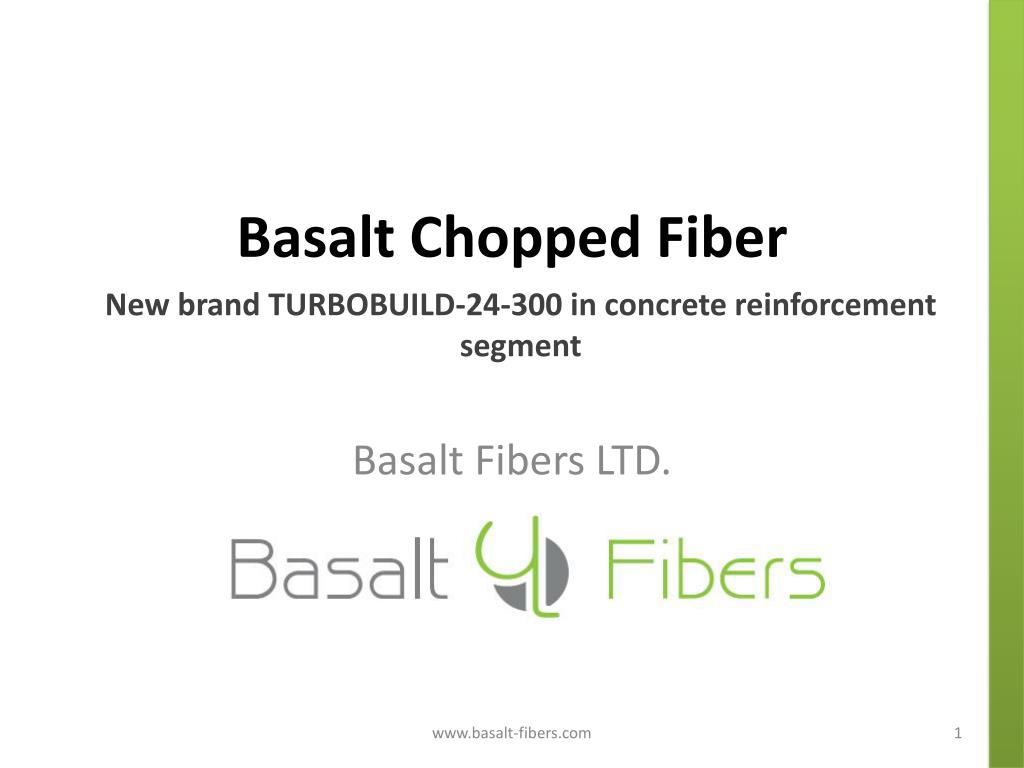 Basalt Chopped Fiber

New brand TURBOBUILD-24-300 in concrete reinforcement segment

Basalt Fibers LTD.

Basalt Fibers

www.basalt-fibers.com

1